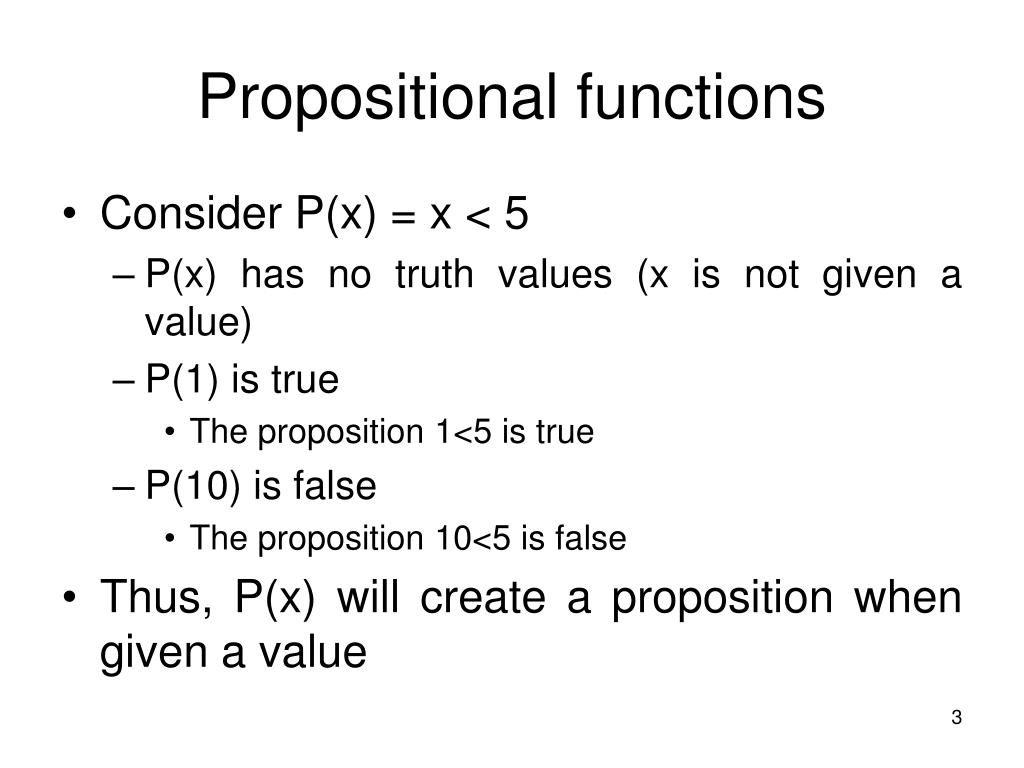 Propositional functions

• Consider $P(x) = x < 5$
– P(x) has no truth values (x is not given a value)
– P(1) is true
• The proposition $1<5$ is true
– P(10) is false
• The proposition $10<5$ is false
• Thus, P(x) will create a proposition when given a value

3